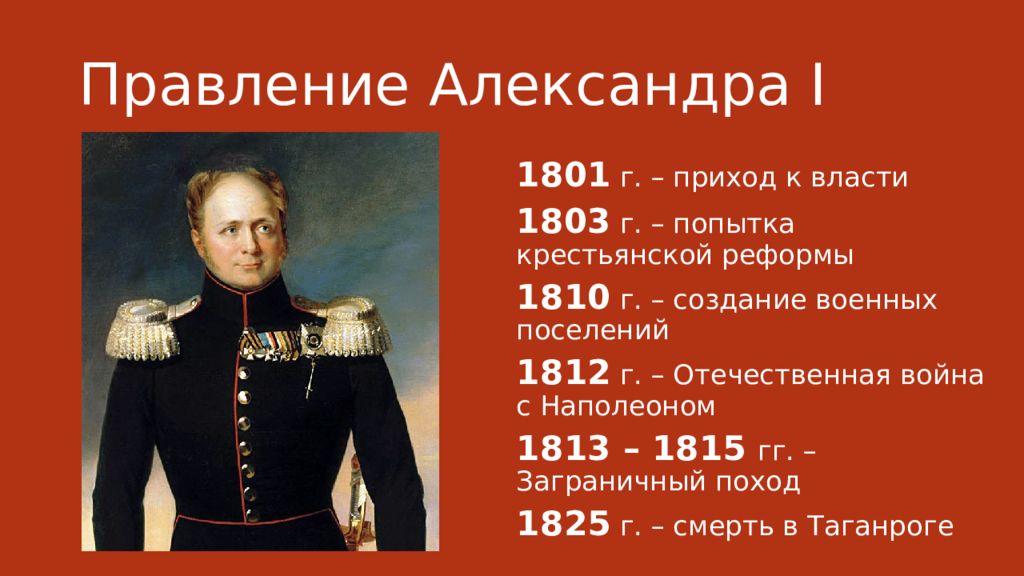 Правление Александра I

1801 г. – приход к власти

1803 г. – попытка крестьянской реформы

1810 г. – создание военных поселений

1812 г. – Отечественная война с Наполеоном

1813 – 1815 гг. – Заграничный поход

1825 г. – смерть в Таганроге